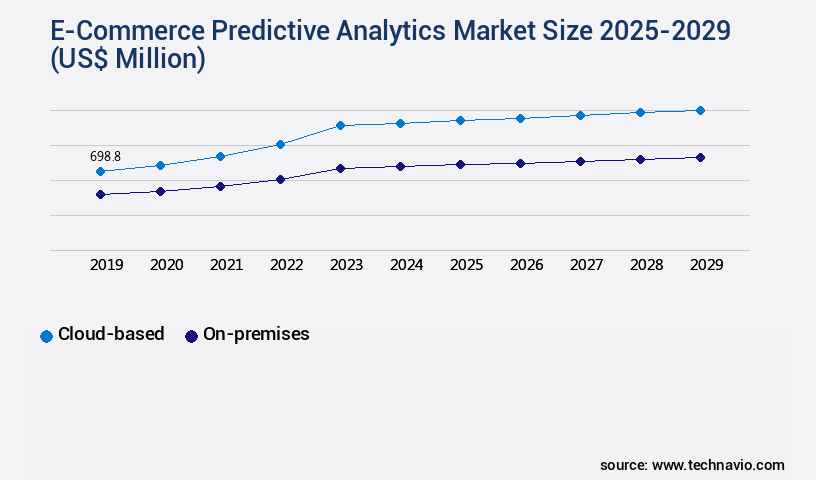 E-Commerce Predictive Analytics Market Size 2025-2029 (US$ Million)

698.8

2019 2020 2021 2022 2023 2024 2025 2026 2027 2028 2029

Cloud-based On-premises

source: www.technavio.com